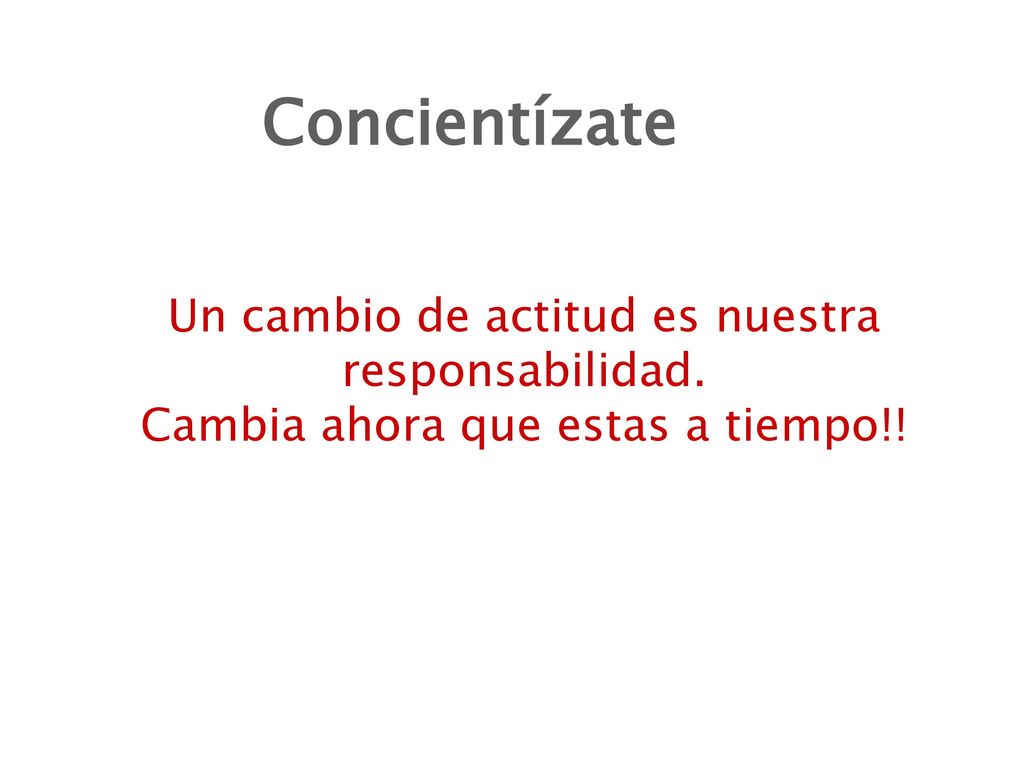 Concientízate

Un cambio de actitud es nuestra responsabilidad.
Cambia ahora que estas a tiempo!!